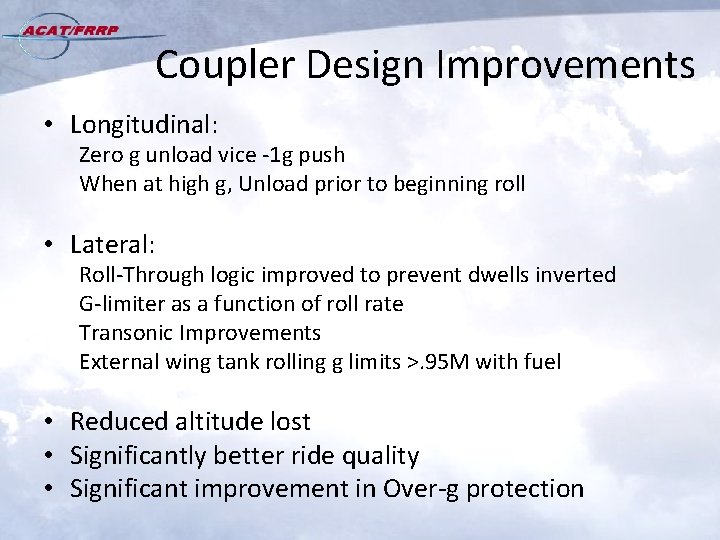 ACAT/FRRP

Coupler Design Improvements

• Longitudinal:
Zero g unload vice -1g push
When at high g, Unload prior to beginning roll

• Lateral:
Roll-Through logic improved to prevent dwells inverted
G-limiter as a function of roll rate
Transonic Improvements
External wing tank rolling g limits >.95M with fuel

• Reduced altitude lost
• Significantly better ride quality
• Significant improvement in Over-g protection